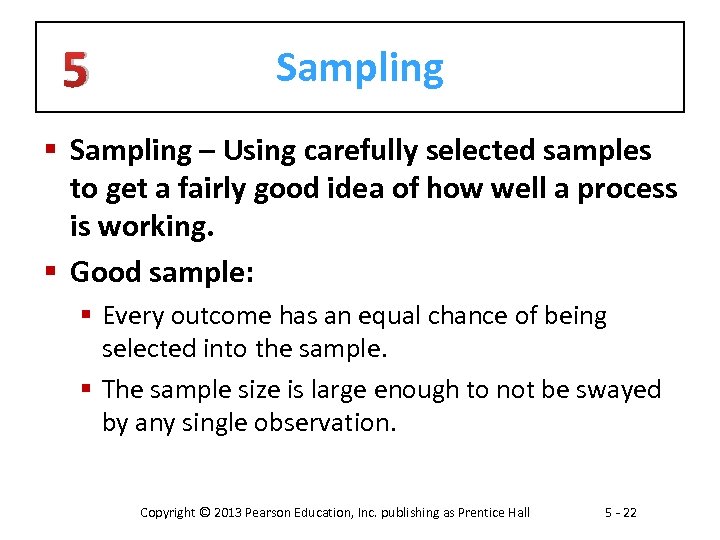 5 Sampling

▪ Sampling – Using carefully selected samples to get a fairly good idea of how well a process is working.

▪ Good sample:

▪ Every outcome has an equal chance of being selected into the sample.

▪ The sample size is large enough to not be swayed by any single observation.

Copyright © 2013 Pearson Education, Inc. publishing as Prentice Hall 5 - 22